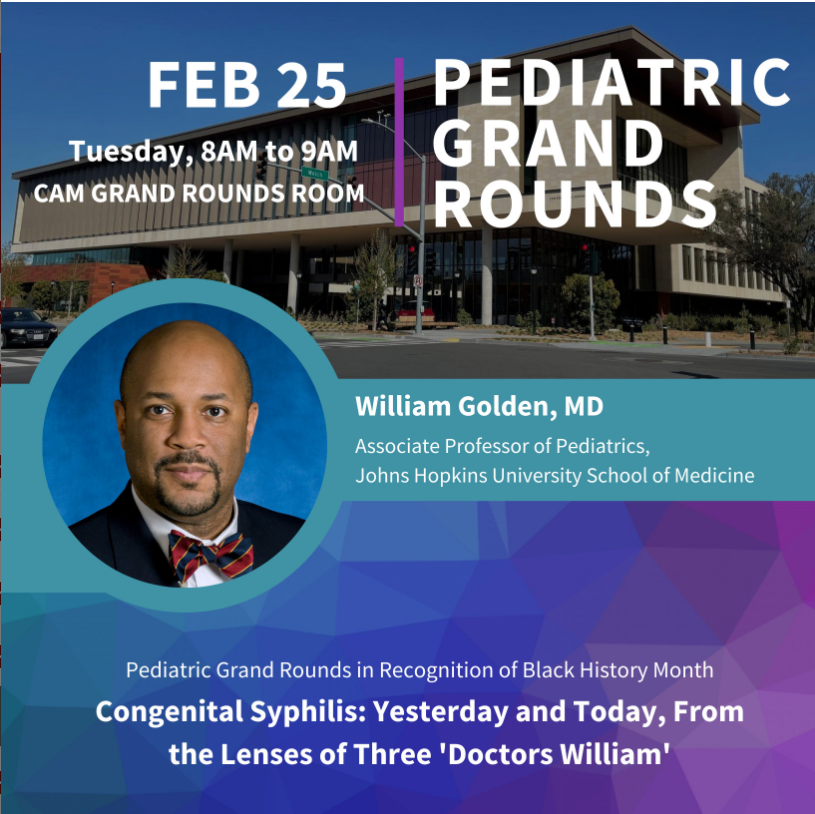 FEB 25

Tuesday, 8AM to 9AM
CAM GRAND ROUNDS ROOM

PEDIATRIC GRAND ROUNDS

William Golden, MD

Associate Professor of Pediatrics,
Johns Hopkins University School of Medicine

Pediatric Grand Rounds in Recognition of Black History Month

Congenital Syphilis: Yesterday and Today, From the Lenses of Three 'Doctors William'